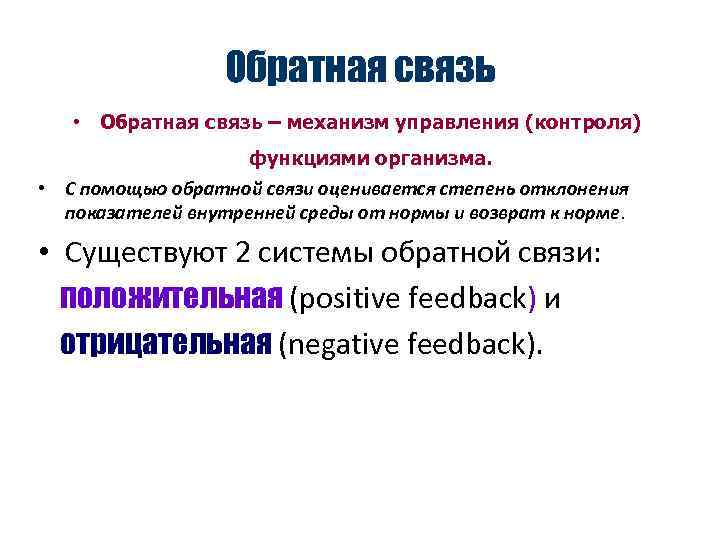 Обратная связь

• Обратная связь – механизм управления (контроля) функциями организма.

• С помощью обратной связи оценивается степень отклонения показателей внутренней среды от нормы и возврат к норме.

• Существуют 2 системы обратной связи: положительная (positive feedback) и отрицательная (negative feedback).